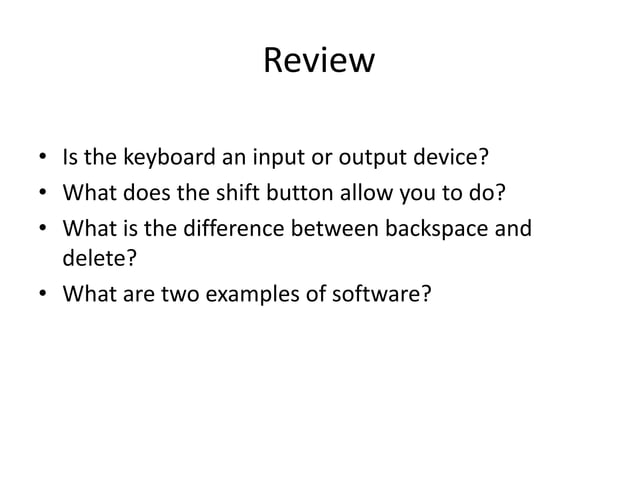 Review

• Is the keyboard an input or output device?
• What does the shift button allow you to do?
• What is the difference between backspace and delete?
• What are two examples of software?